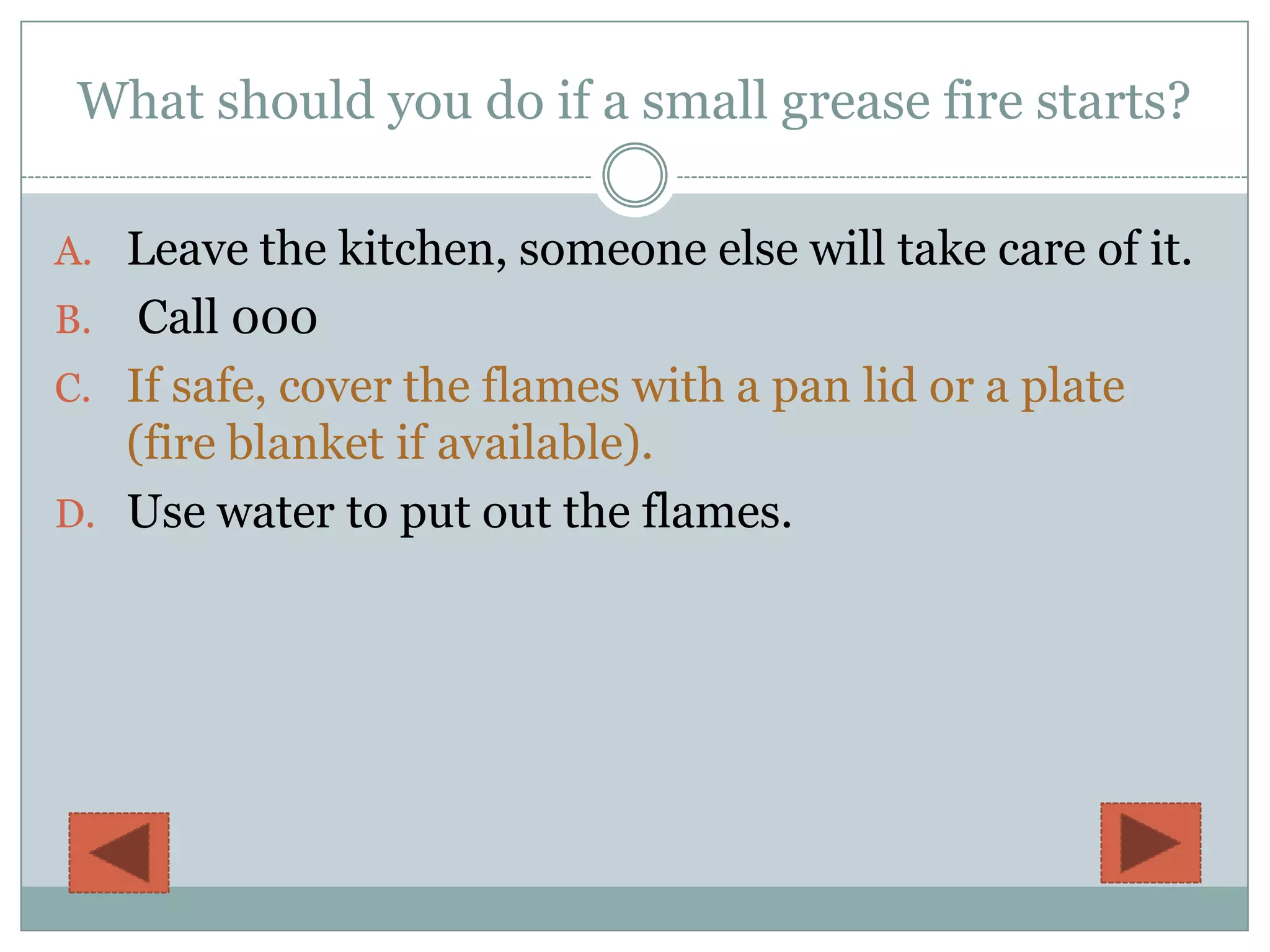 What should you do if a small grease fire starts?

A. Leave the kitchen, someone else will take care of it.

B. Call 000

C. If safe, cover the flames with a pan lid or a plate (fire blanket if available).

D. Use water to put out the flames.